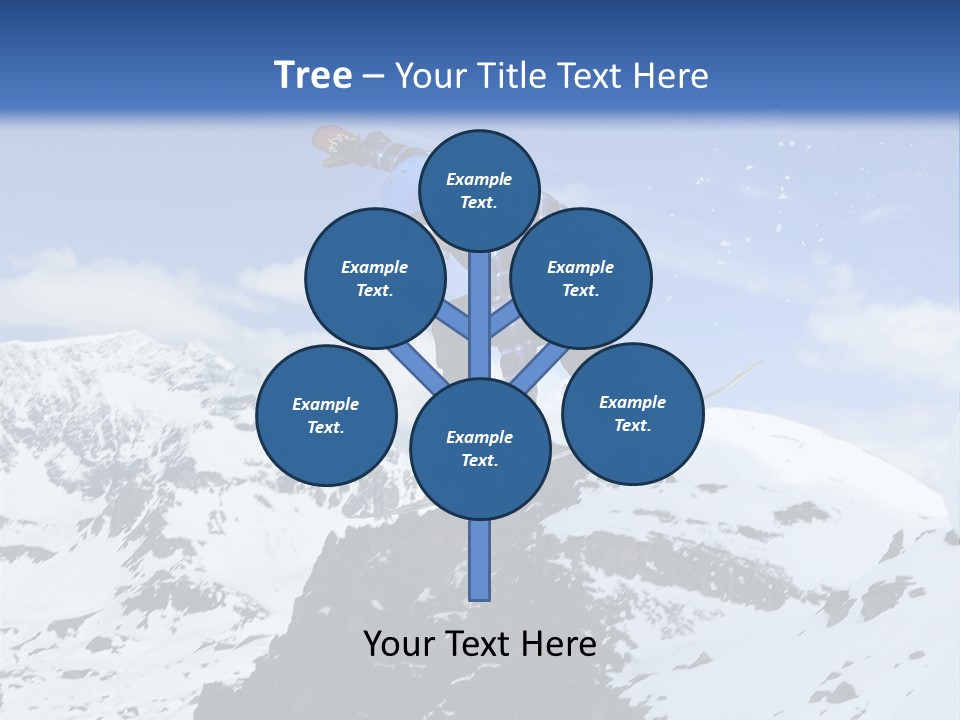 Tree – Your Title Text Here

Example Text.

Example Text.

Example Text.

Example Text.

Example Text.

Example Text.

Your Text Here